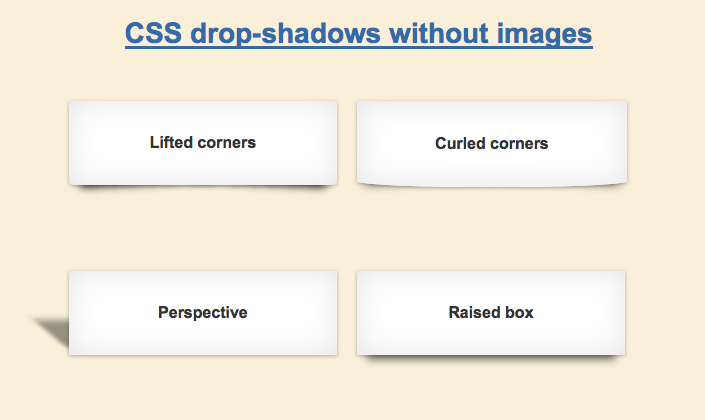 CSS drop-shadows without images

Lifted corners

Curled corners

Perspective

Raised box